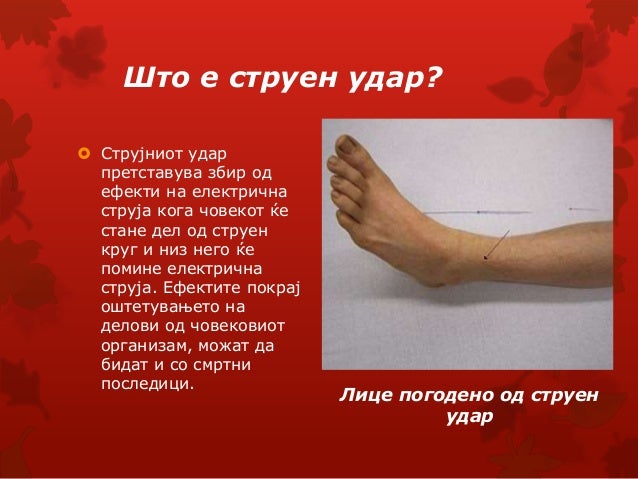 Што е струен удар?

Струјниот удар претставува збир од ефекти на електрична струја кога човекот ќе стане дел од струен круг и низ него ќе помине електрична струја. Ефектите покрај оштетувањето на делови од човековиот организам, можат да бидат и со смртни последици.

Лице погодено од струен удар